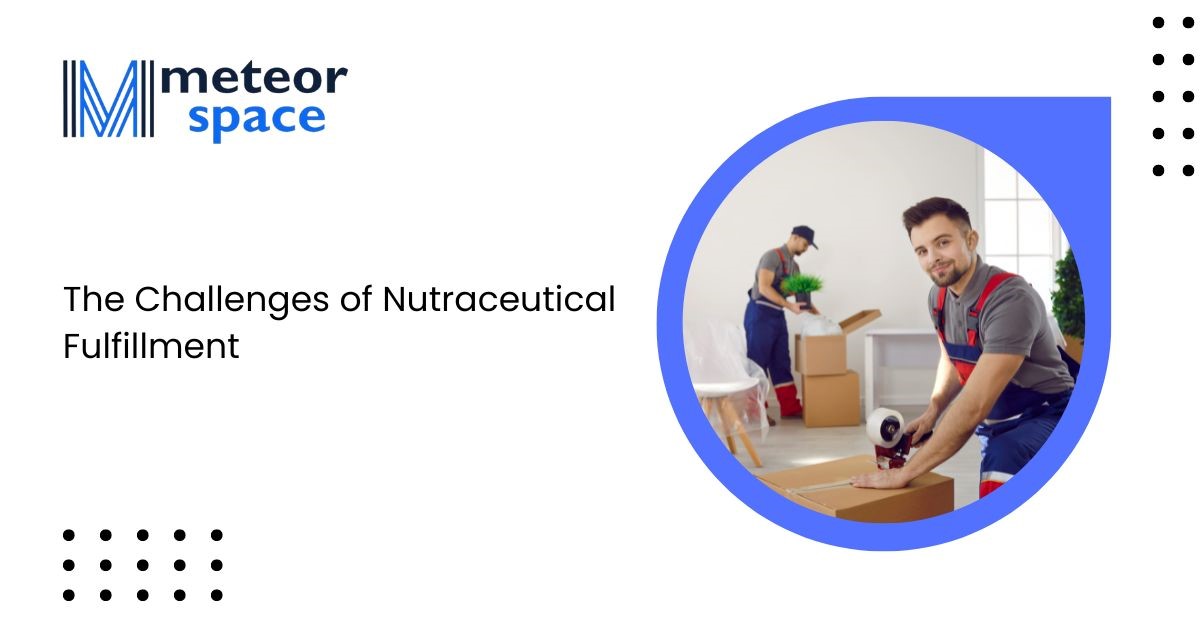 meteor space

The Challenges of Nutraceutical Fulfillment